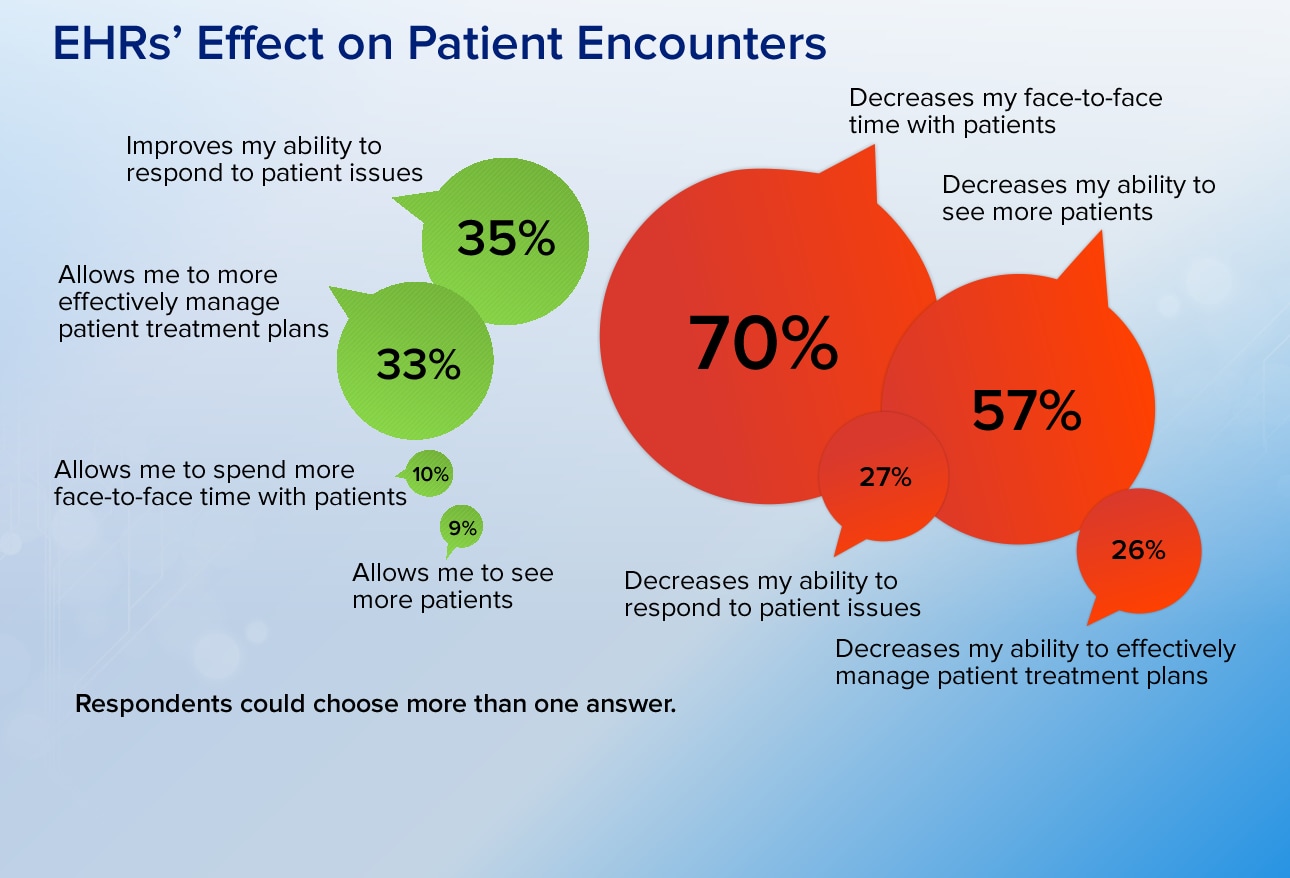 EHRs' Effect on Patient Encounters

Improves my ability to respond to patient issues

35%

Allows me to more effectively manage patient treatment plans

33%

Allows me to spend more face-to-face time with patients

10%

9%

Allows me to see more patients

Decreases my face-to-face time with patients

70%

Decreases my ability to see more patients

57%

27%

Decreases my ability to respond to patient issues

26%

Decreases my ability to effectively manage patient treatment plans

Respondents could choose more than one answer.